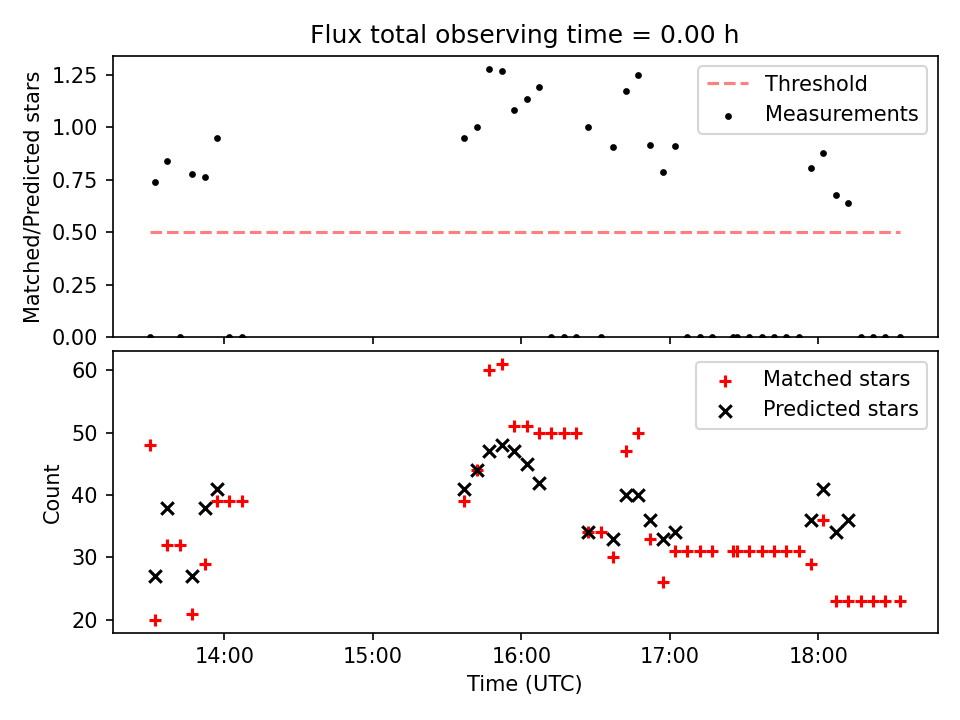 Flux total observing time = 0.00 h

Matched/Predicted stars

1.25
1.00
0.75
0.50
0.25
0.00

Threshold
Measurements

Count

60
50
40
30
20

Matched stars
Predicted stars

14:00
15:00
16:00
17:00
18:00

Time (UTC)